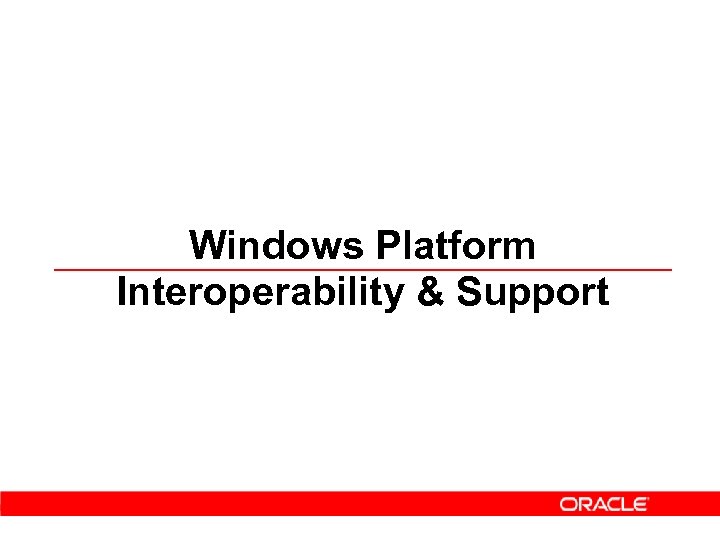 Windows Platform

Interoperability & Support

ORACLE